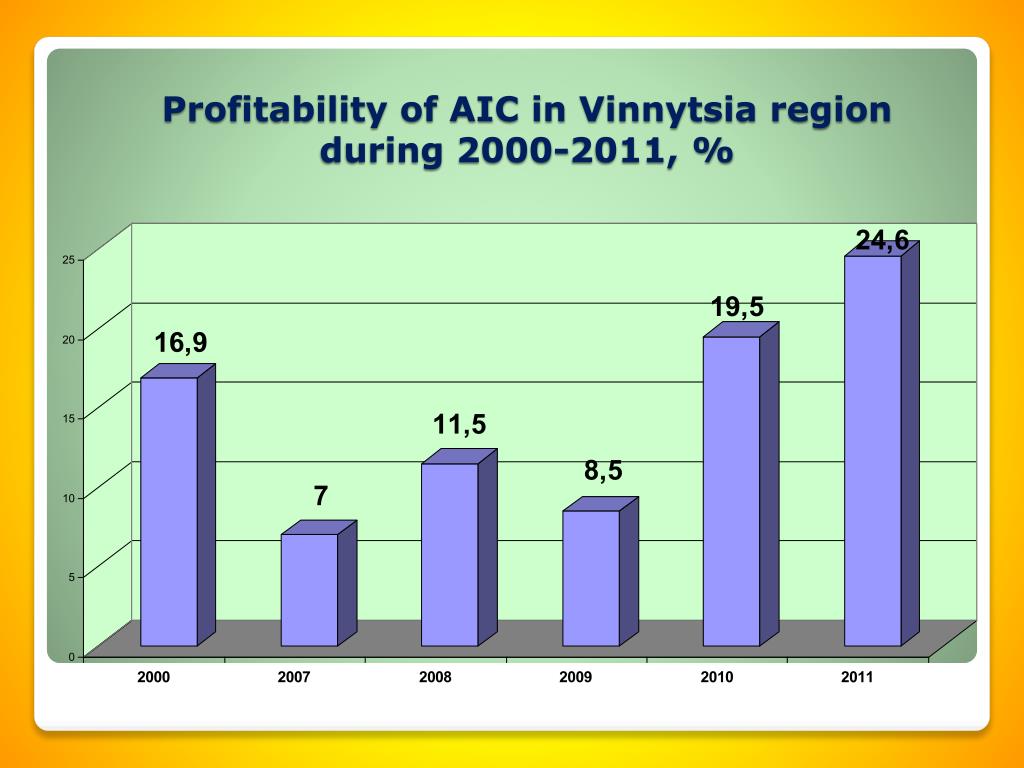 Profitability of AIC in Vinnytsia region during 2000-2011, %

25
20
15
10
5
0

16,9
7
11,5
8,5
19,5
24,6

2000
2007
2008
2009
2010
2011